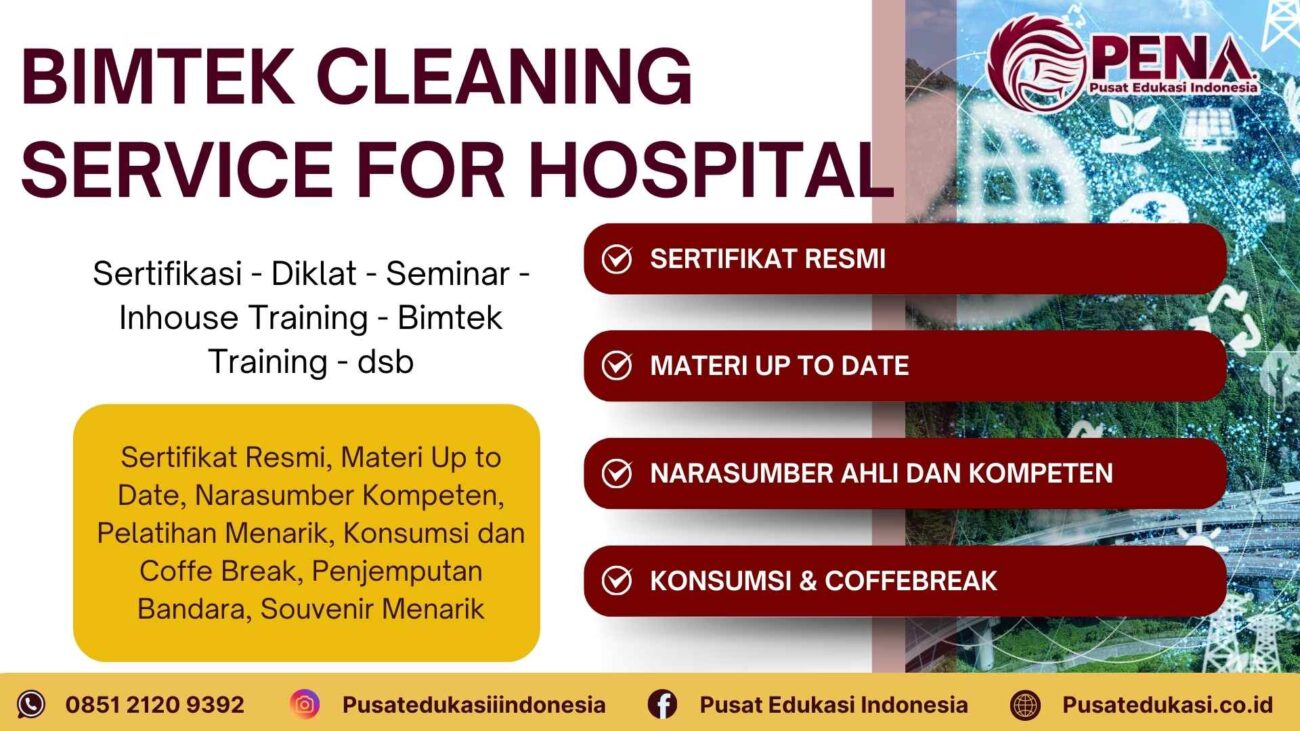 BIMTEK CLEANING SERVICE FOR HOSPITAL

PENA
Pusat Edukasi Indonesia

Sertifikasi - Diklat - Seminar - Inhouse Training - Bimtek Training - dsb

Sertifikat Resmi, Materi Up to Date, Narasumber Kompeten, Pelatihan Menarik, Konsumsi dan Coffe Break, Penjemputan Bandara, Souvenir Menarik

SERTIFIKAT RESMI

MATERI UP TO DATE

NARASUMBER AHLI DAN KOMPETEN

KONSUMSI & COFFEBREAK

0851 2120 9392 Pusatedukasiiindonesia Pusat Edukasi Indonesia Pusatedukasi.co.id